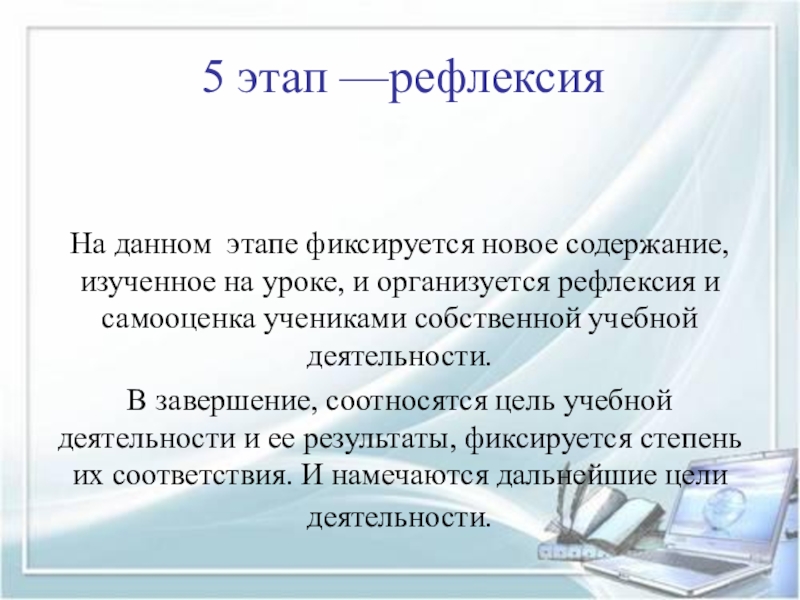 5 этап —рефлексия

На данном этапе фиксируется новое содержание, изученное на уроке, и организуется рефлексия и самооценка учениками собственной учебной деятельности.

В завершение, соотносятся цель учебной деятельности и ее результаты, фиксируется степень их соответствия. И намечаются дальнейшие цели деятельности.